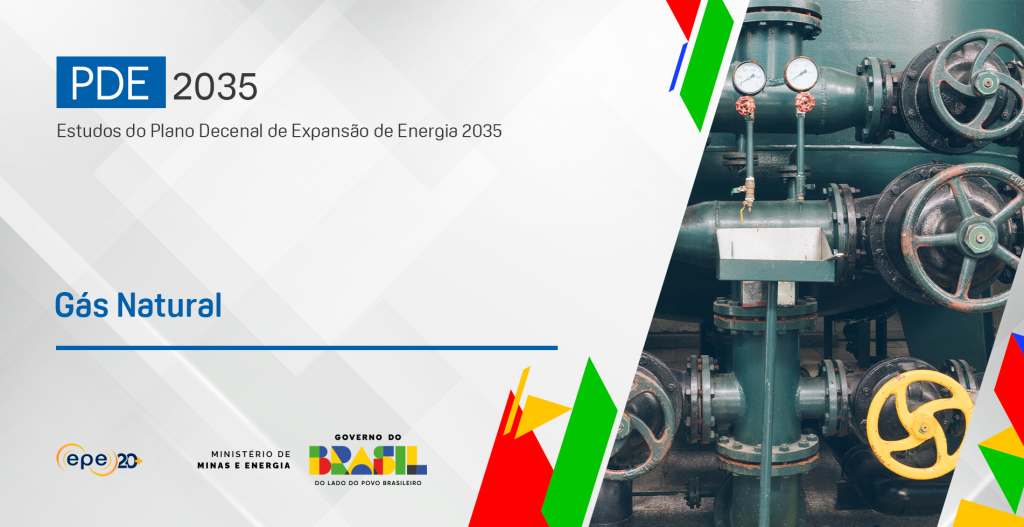 PDE 2035

Estudos do Plano Decenal de Expansão de Energia 2035

Gás Natural

epe 20

MINISTÉRIO DE MINAS E ENERGIA

GOVERNO DO BRASIL
DO LADO DO POVO BRASILEIRO